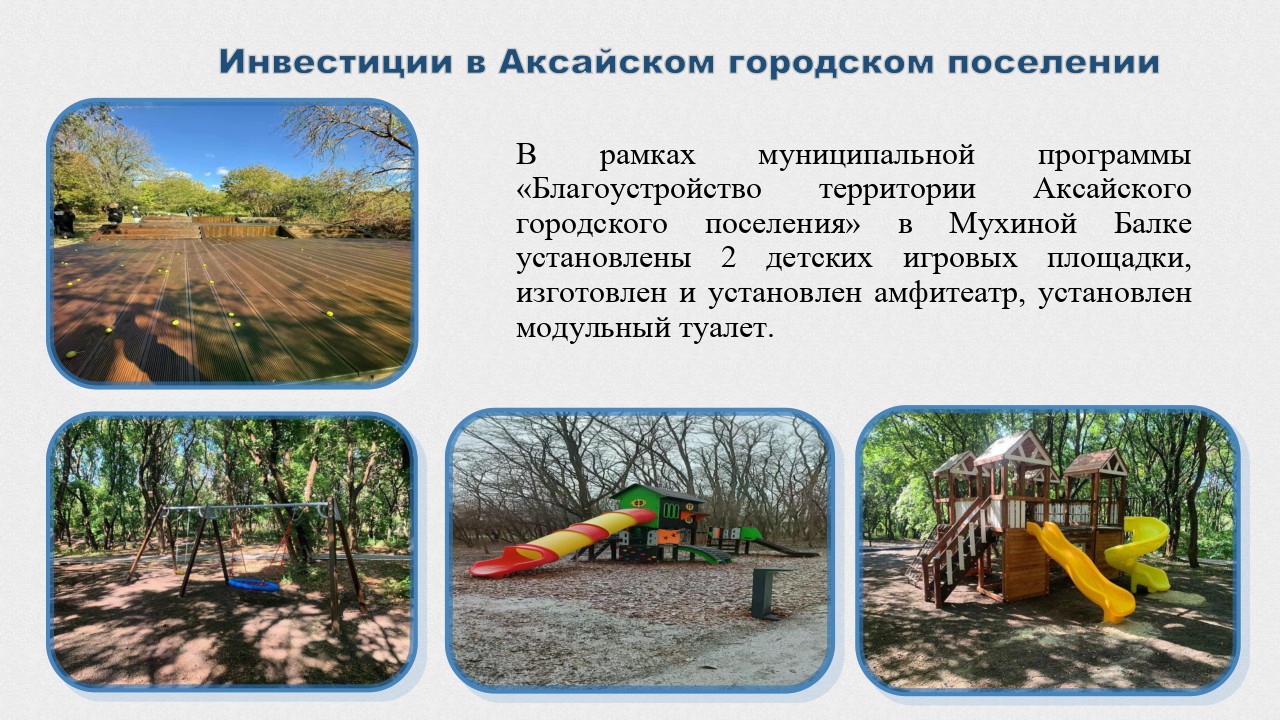 Инвестиции в Аксайском городском поселении

В рамках муниципальной программы «Благоустройство территории Аксайского городского поселения» в Мухиной Балке установлены 2 детских игровых площадки, изготовлен и установлен амфитеатр, установлен модульный туалет.